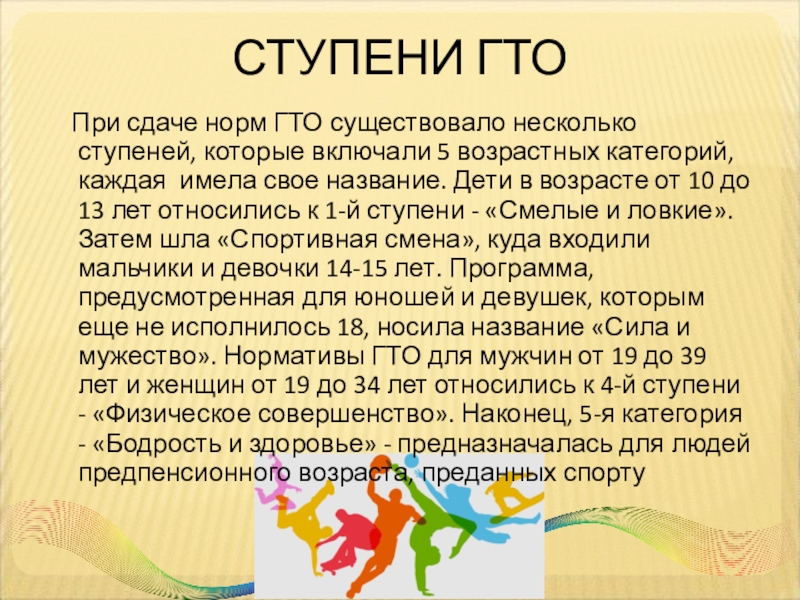 СТУПЕНИ ГТО

При сдаче норм ГТО существовало несколько ступеней, которые включали 5 возрастных категорий, каждая имела свое название. Дети в возрасте от 10 до 13 лет относились к 1-й ступени - «Смелые и ловкие». Затем шла «Спортивная смена», куда входили мальчики и девочки 14-15 лет. Программа, предусмотренная для юношей и девушек, которым еще не исполнилось 18, носила название «Сила и мужество». Нормативы ГТО для мужчин от 19 до 39 лет и женщин от 19 до 34 лет относились к 4-й ступени - «Физическое совершенство». Наконец, 5-я категория - «Бодрость и здоровье» - предназначалась для людей предпенсионного возраста, преданных спорту